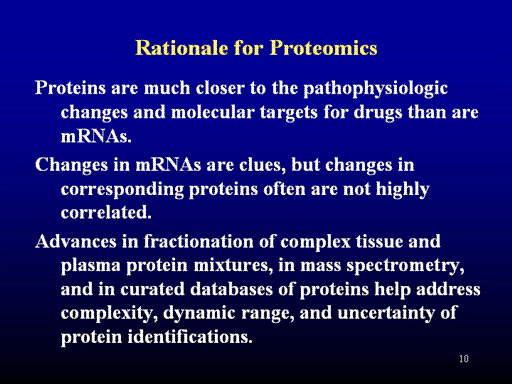 Rationale for Proteomics

Proteins are much closer to the pathophysiologic changes and molecular targets for drugs than are mRNAs.

Changes in mRNAs are clues, but changes in corresponding proteins often are not highly correlated.

Advances in fractionation of complex tissue and plasma protein mixtures, in mass spectrometry, and in curated databases of proteins help address complexity, dynamic range, and uncertainty of protein identifications.

10